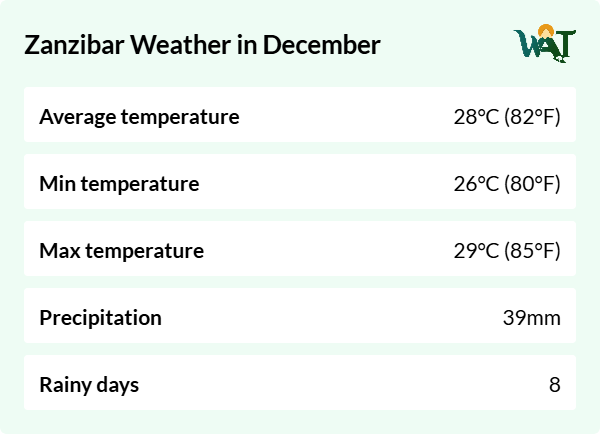 Zanzibar Weather in December

WAT

| | |
|---|---|
| Average temperature | 28°C (82°F) |
| Min temperature | 26°C (80°F) |
| Max temperature | 29°C (85°F) |
| Precipitation | 39mm |
| Rainy days | 8 |